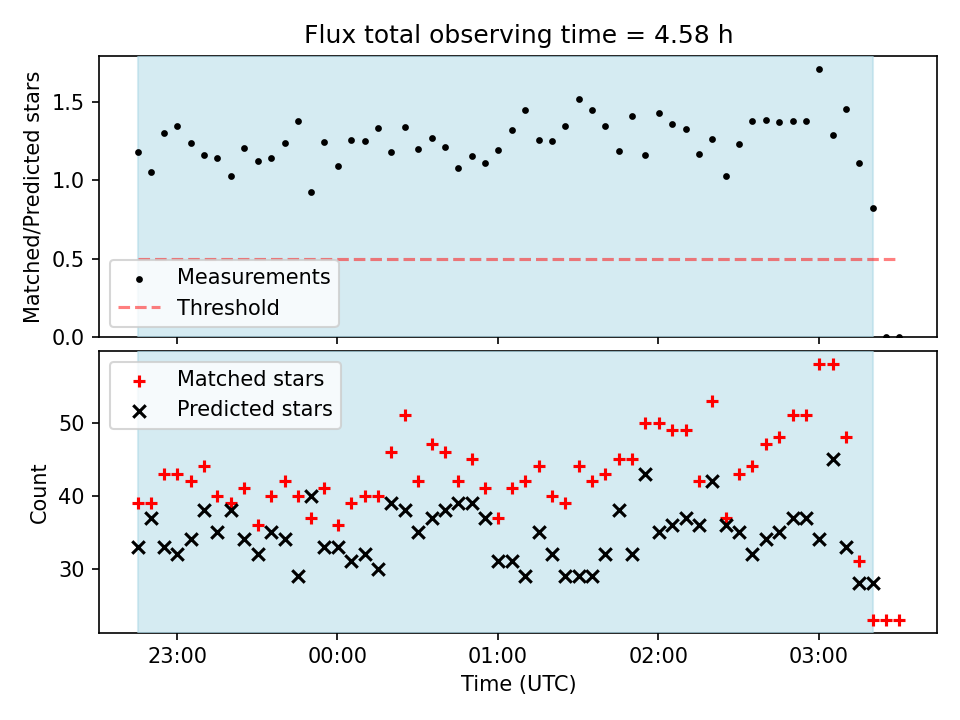 Flux total observing time = 4.58 h

Matched/Predicted stars

1.5
1.0
0.5
0.0

Measurements
Threshold

Matched stars
Predicted stars

Count

50
40
30

23:00
00:00
01:00
02:00
03:00

Time (UTC)